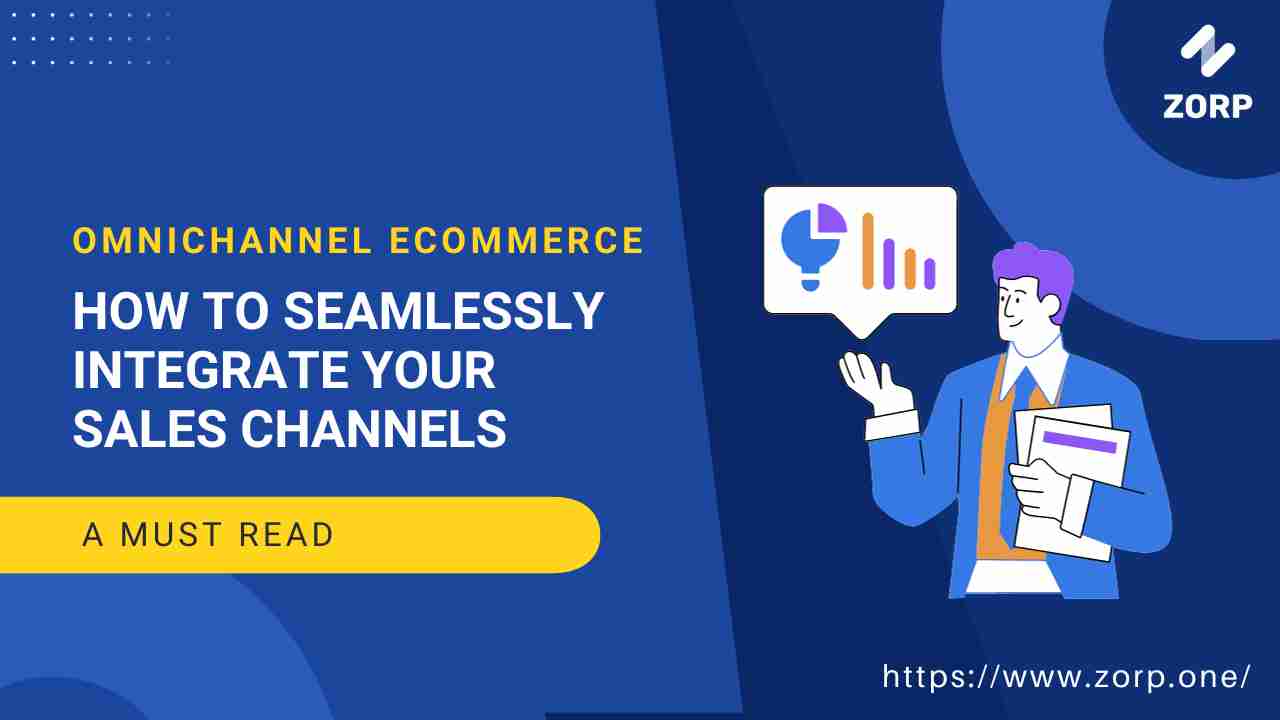 ZORP

OMNICHANNEL ECOMMERCE

HOW TO SEAMLESSLY INTEGRATE YOUR SALES CHANNELS

A MUST READ

https://www.zorp.one/